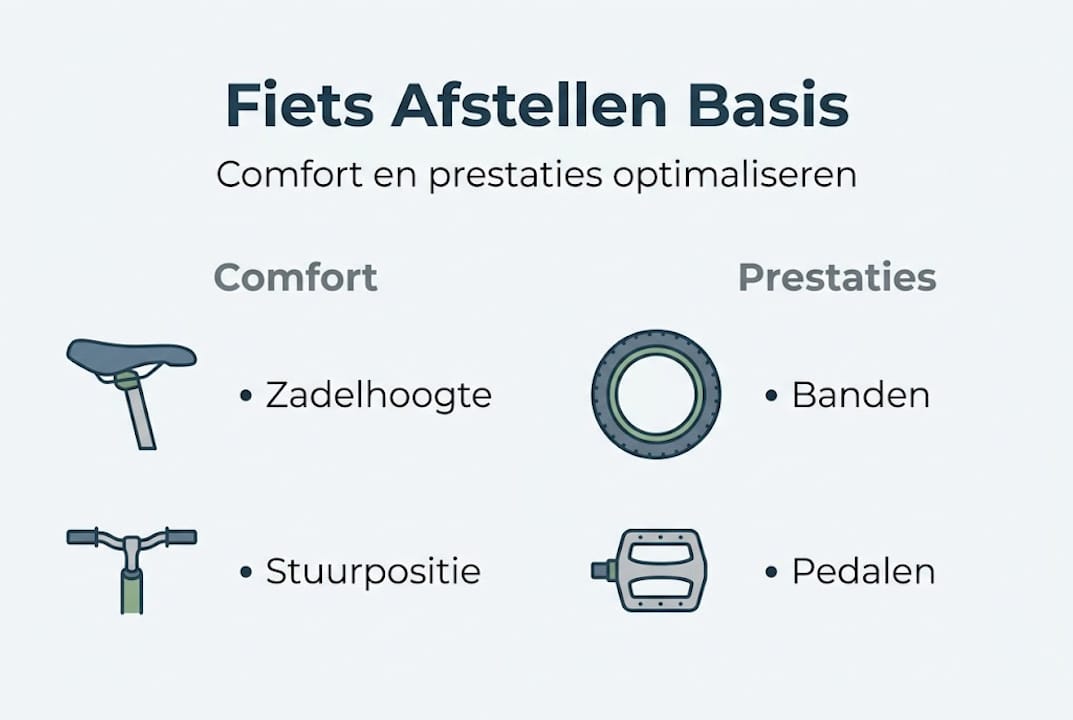 Fiets Afstellen Basis

Comfort en prestaties optimaliseren

Comfort

• Zadelhoogte

• Stuurpositie

Prestaties

• Banden

• Pedalen